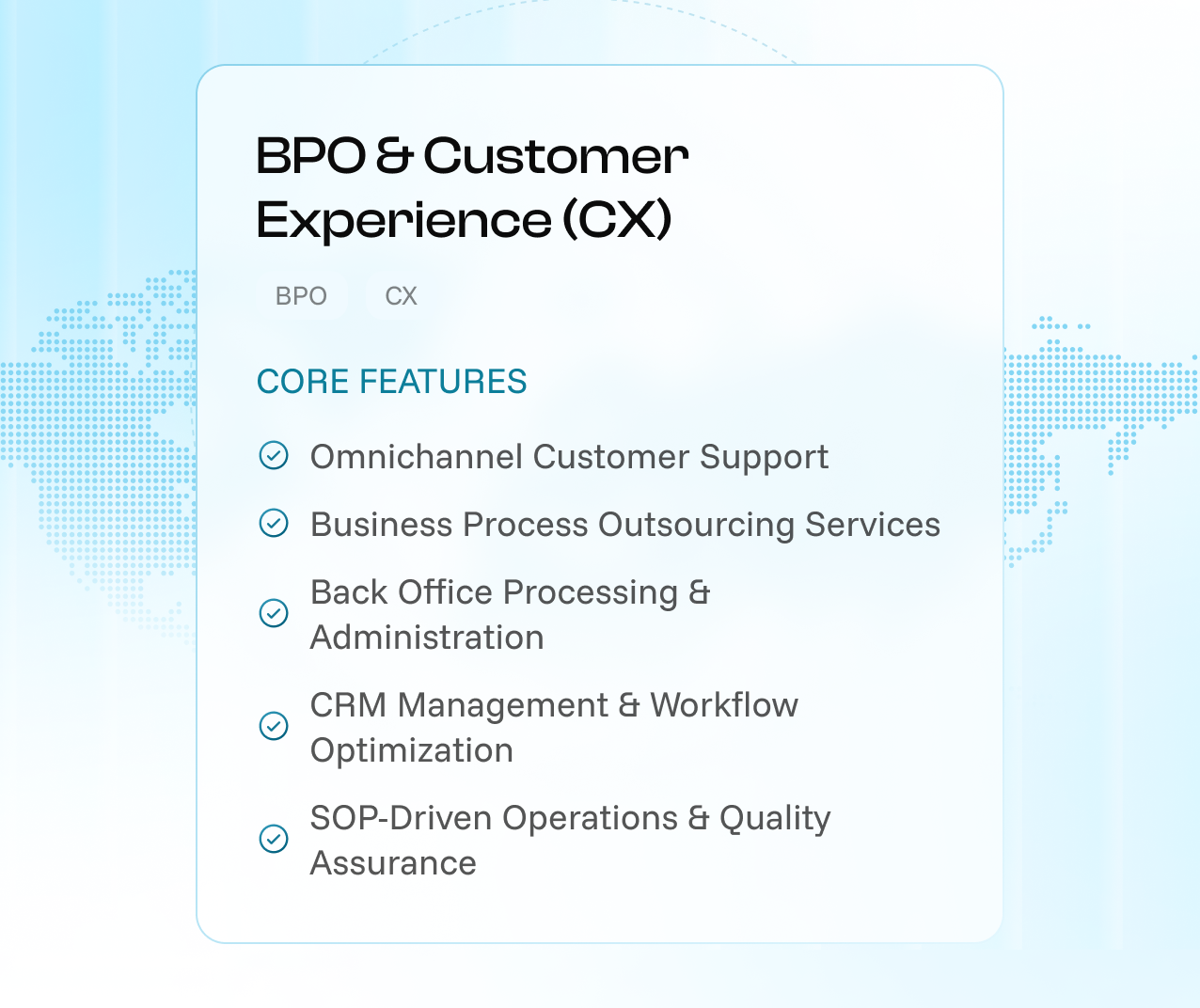 BPO & Customer Experience (CX)

BPO

CX

CORE FEATURES

Omnichannel Customer Support

Business Process Outsourcing Services

Back Office Processing & Administration

CRM Management & Workflow Optimization

SOP-Driven Operations & Quality Assurance